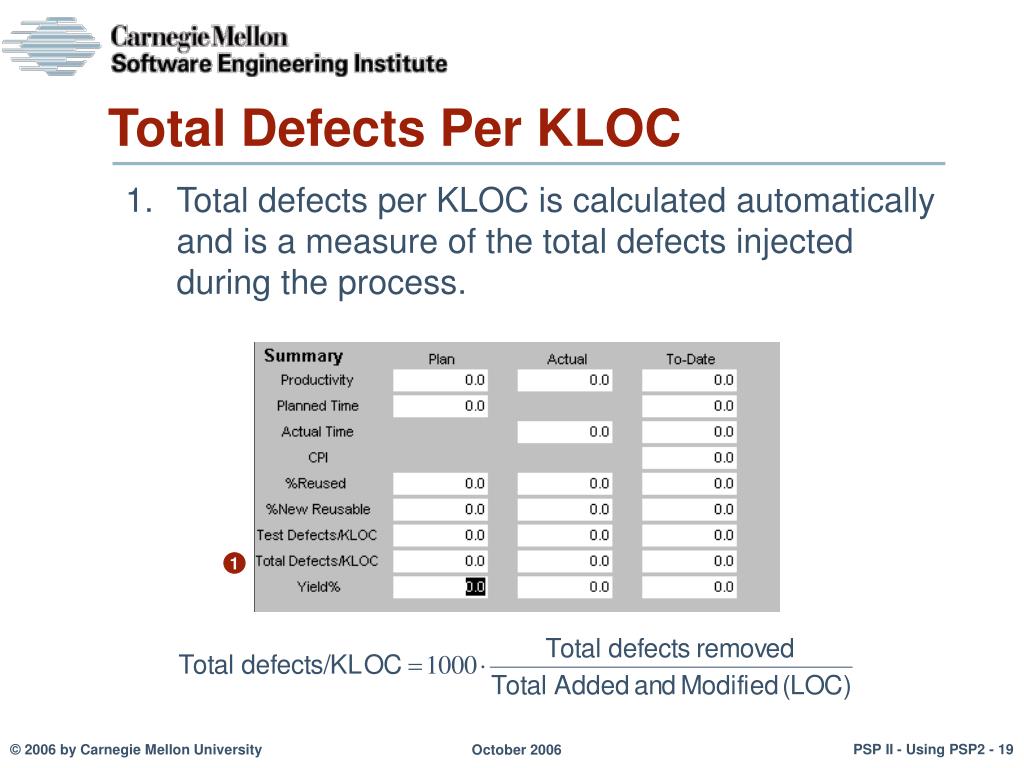 Carnegie Mellon
Software Engineering Institute

Total Defects Per KLOC

1. Total defects per KLOC is calculated automatically and is a measure of the total defects injected during the process.

| Summary | Plan | Actual | To-Date |
|---|---|---|---|
| Productivity | 0.0 | 0.0 | 0.0 |
| Planned Time | 0.0 | | 0.0 |
| Actual Time | | 0.0 | 0.0 |
| CPI | | | 0.0 |
| %Reused | 0.0 | 0.0 | 0.0 |
| %New Reusable | 0.0 | 0.0 | 0.0 |
| Test Defects/KLOC | 0.0 | 0.0 | 0.0 |
| Total Defects/KLOC | 0.0 | 0.0 | 0.0 |
| Yield% | 0.0 | 0.0 | 0.0 |

1

$\text{Total defects/KLOC} = 1000 \cdot \frac{\text{Total defects removed}}{\text{Total Added and Modified (LOC)}}$

© 2006 by Carnegie Mellon University
October 2006
PSP II - Using PSP2 - 19